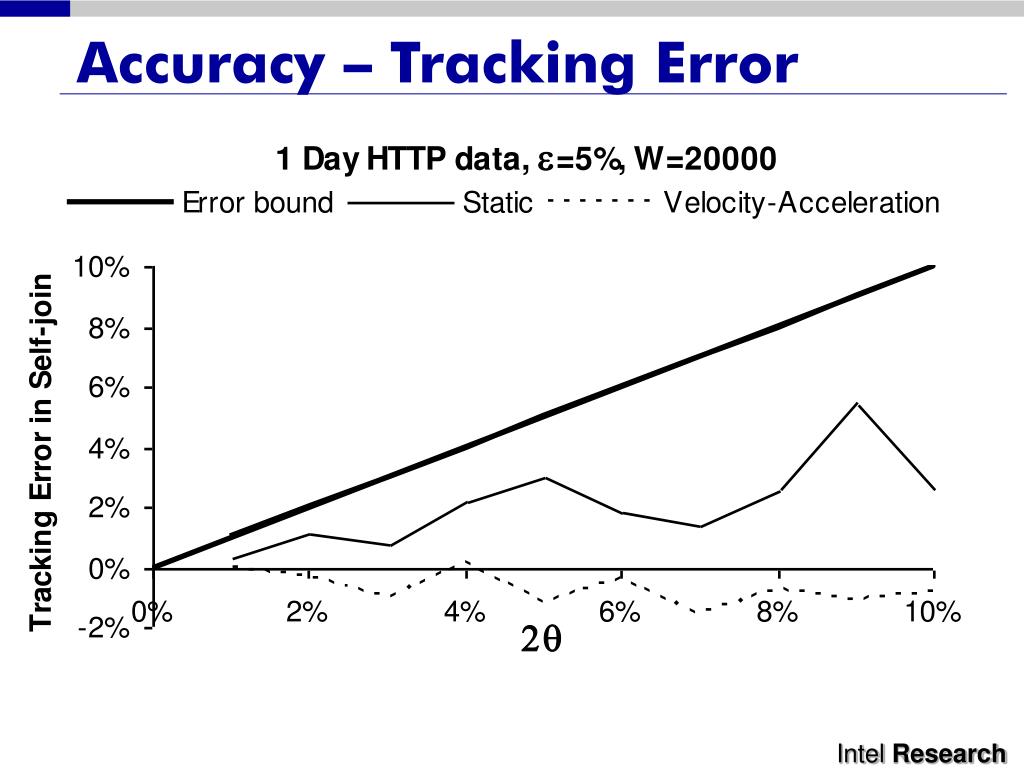 Accuracy – Tracking Error

1 Day HTTP data, $\varepsilon$=5%, W=20000

Error bound Static Velocity-Acceleration

Tracking Error in Self-join

10%
8%
6%
4%
2%
0%
-2%

0%
2%
4%
6%
8%
10%

$2\theta$

Intel Research